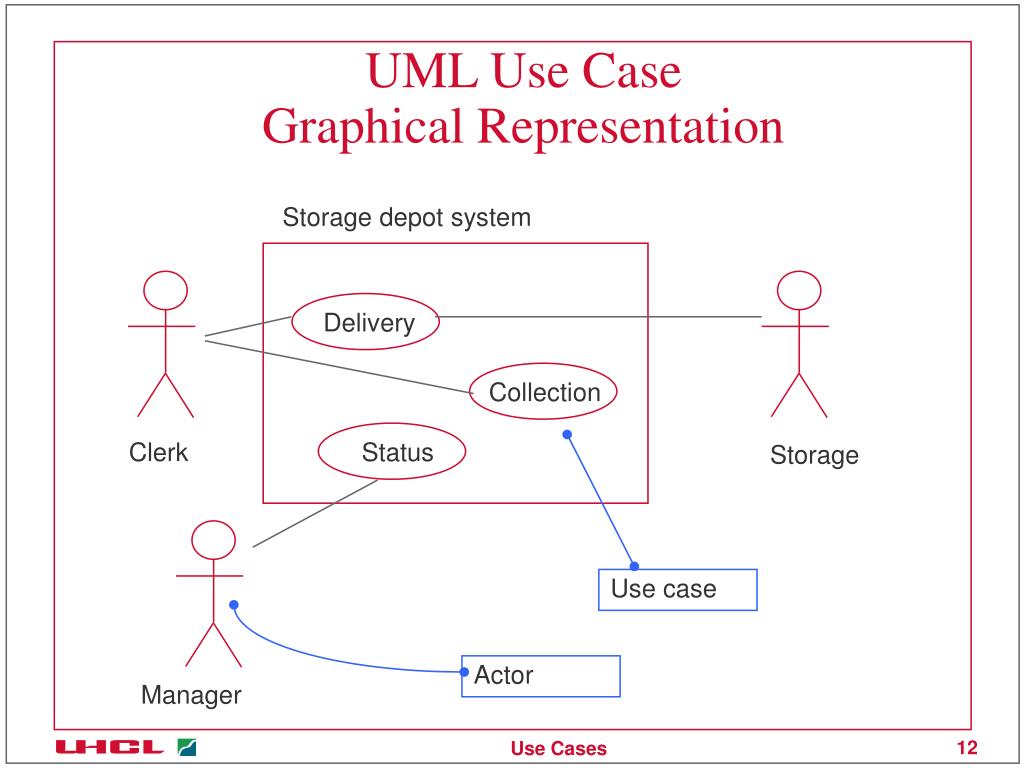 UML Use Case
Graphical Representation

Storage depot system

Delivery

Collection

Status

Clerk

Storage

Manager

Use case

Actor

UHCL

Use Cases

12